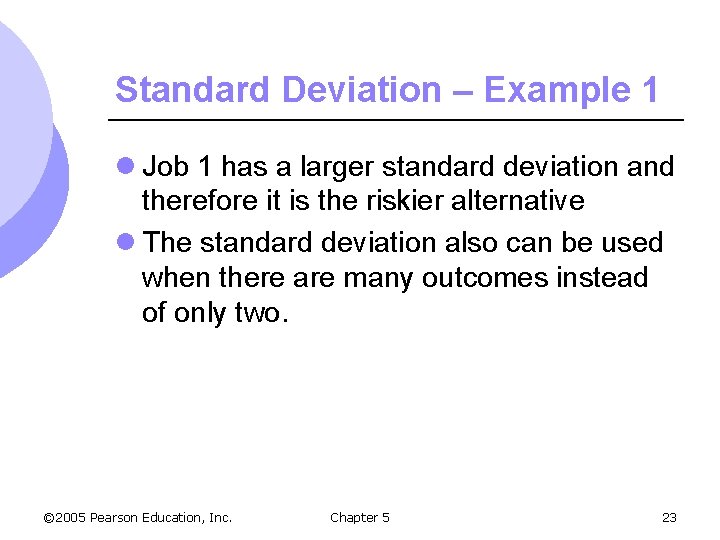 Standard Deviation – Example 1

• Job 1 has a larger standard deviation and therefore it is the riskier alternative
• The standard deviation also can be used when there are many outcomes instead of only two.

©2005 Pearson Education, Inc. Chapter 5 23